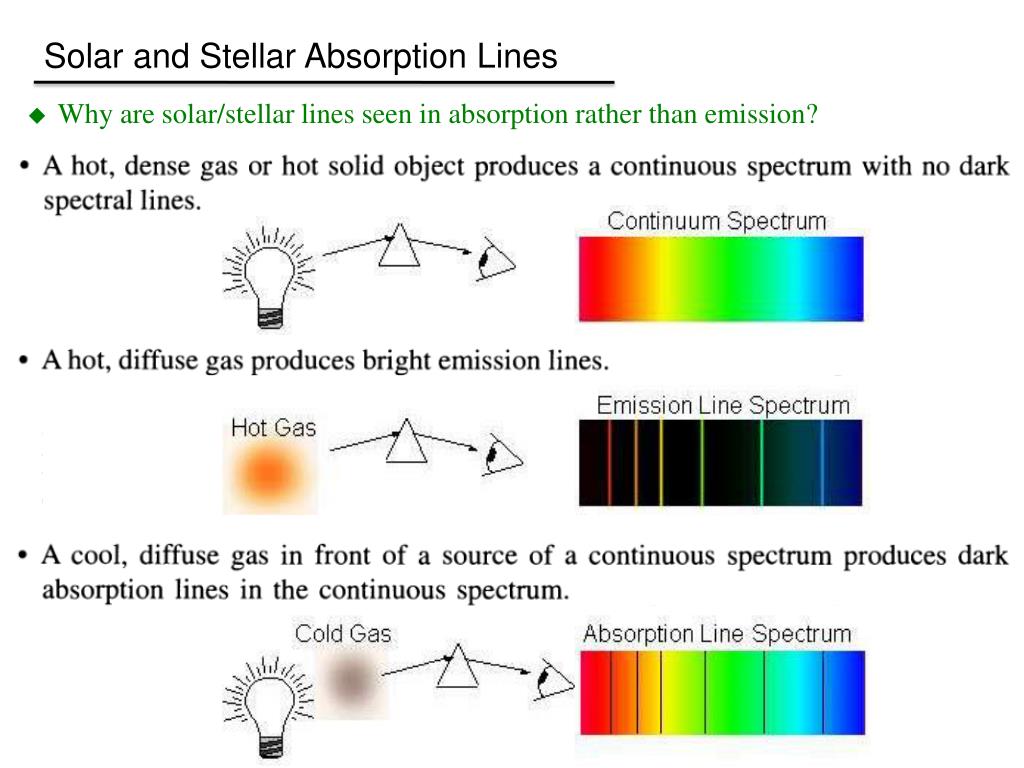 Solar and Stellar Absorption Lines

◆ Why are solar/stellar lines seen in absorption rather than emission?

• A hot, dense gas or hot solid object produces a continuous spectrum with no dark spectral lines.

Continuum Spectrum

• A hot, diffuse gas produces bright emission lines.

Hot Gas

Emission Line Spectrum

• A cool, diffuse gas in front of a source of a continuous spectrum produces dark absorption lines in the continuous spectrum.

Cold Gas

Absorption Line Spectrum